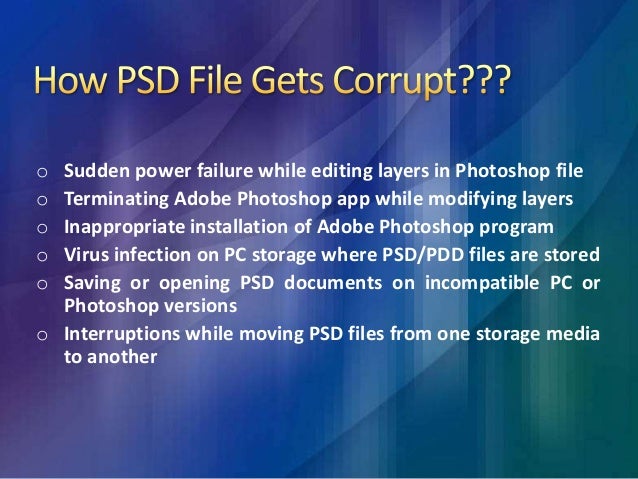 How PSD File Gets Corrupt???

o Sudden power failure while editing layers in Photoshop file
o Terminating Adobe Photoshop app while modifying layers
o Inappropriate installation of Adobe Photoshop program
o Virus infection on PC storage where PSD/PDD files are stored
o Saving or opening PSD documents on incompatible PC or Photoshop versions
o Interruptions while moving PSD files from one storage media to another